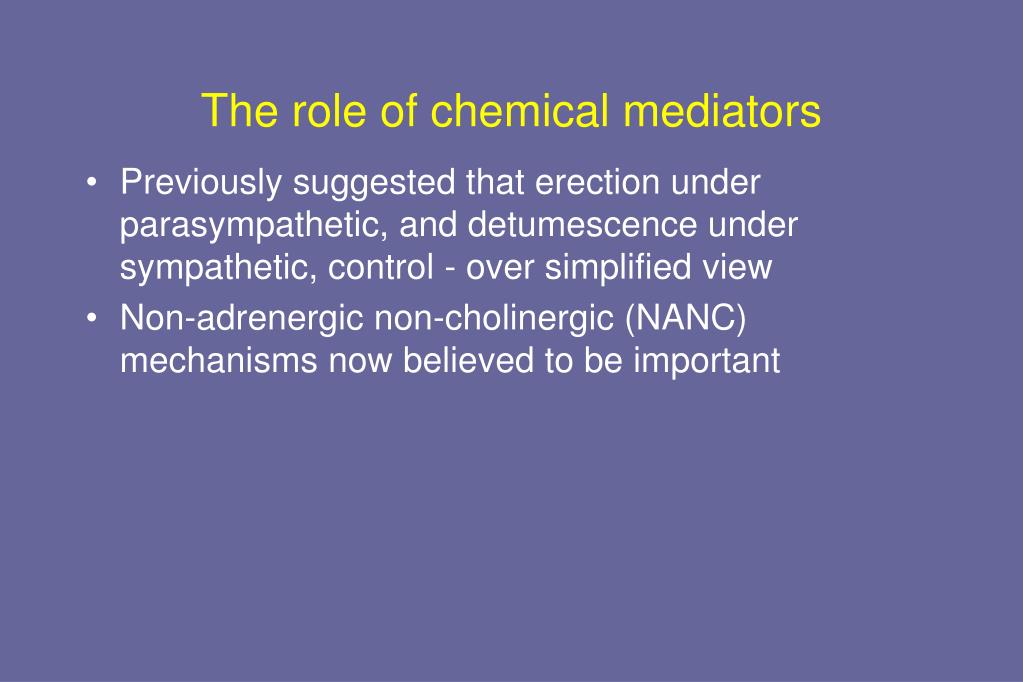 The role of chemical mediators

• Previously suggested that erection under parasympathetic, and detumescence under sympathetic, control - over simplified view
• Non-adrenergic non-cholinergic (NANC) mechanisms now believed to be important